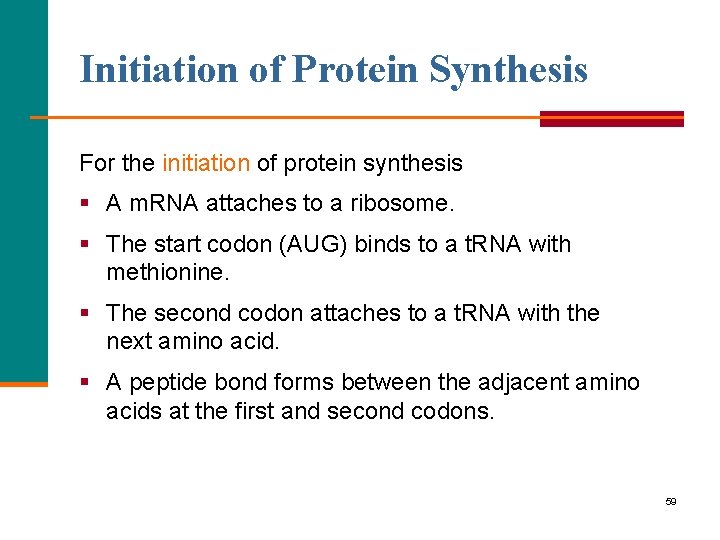 Initiation of Protein Synthesis

For the initiation of protein synthesis

▪ A mRNA attaches to a ribosome.

▪ The start codon (AUG) binds to a tRNA with methionine.

▪ The second codon attaches to a tRNA with the next amino acid.

▪ A peptide bond forms between the adjacent amino acids at the first and second codons.

59